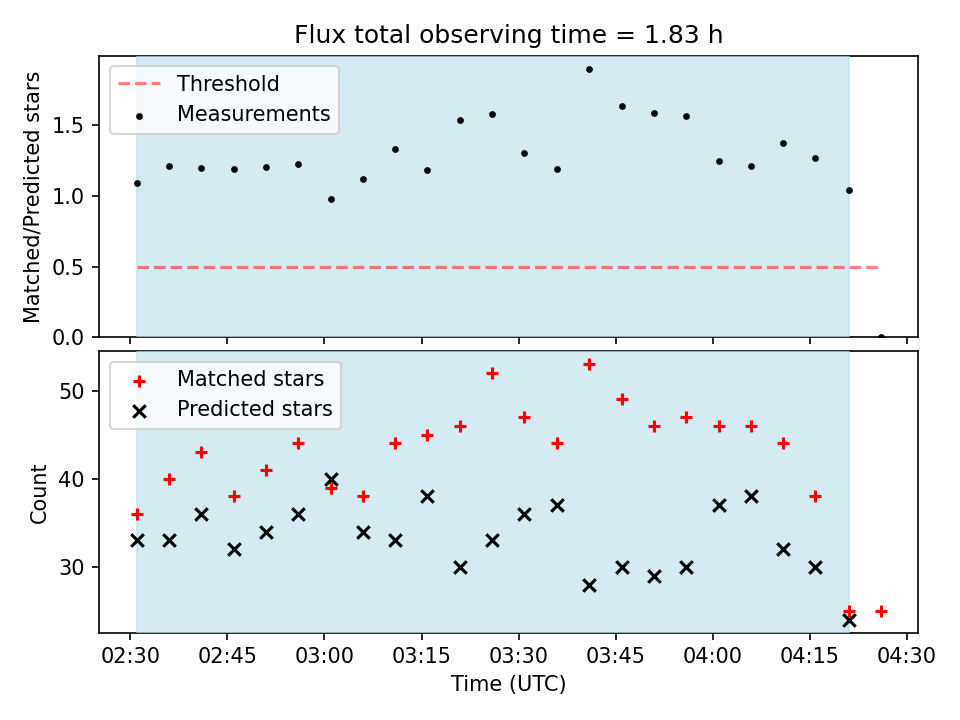 Flux total observing time = 1.83 h

Threshold
Measurements

Matched/Predicted stars

1.5
1.0
0.5
0.0

Matched stars
Predicted stars

Count

50
40
30

02:30 02:45 03:00 03:15 03:30 03:45 04:00 04:15 04:30

Time (UTC)